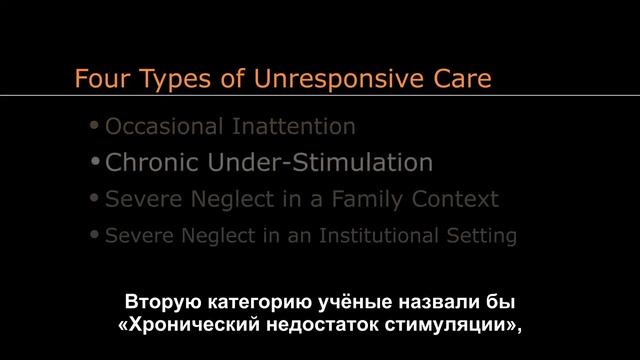 Four Types of Unresponsive Care

• Occasional Inattention
• Chronic Under-Stimulation
• Severe Neglect in a Family Context
• Severe Neglect in an Institutional Setting

Вторую категорию учёные назвали бы «Хронический недостаток стимуляции»,